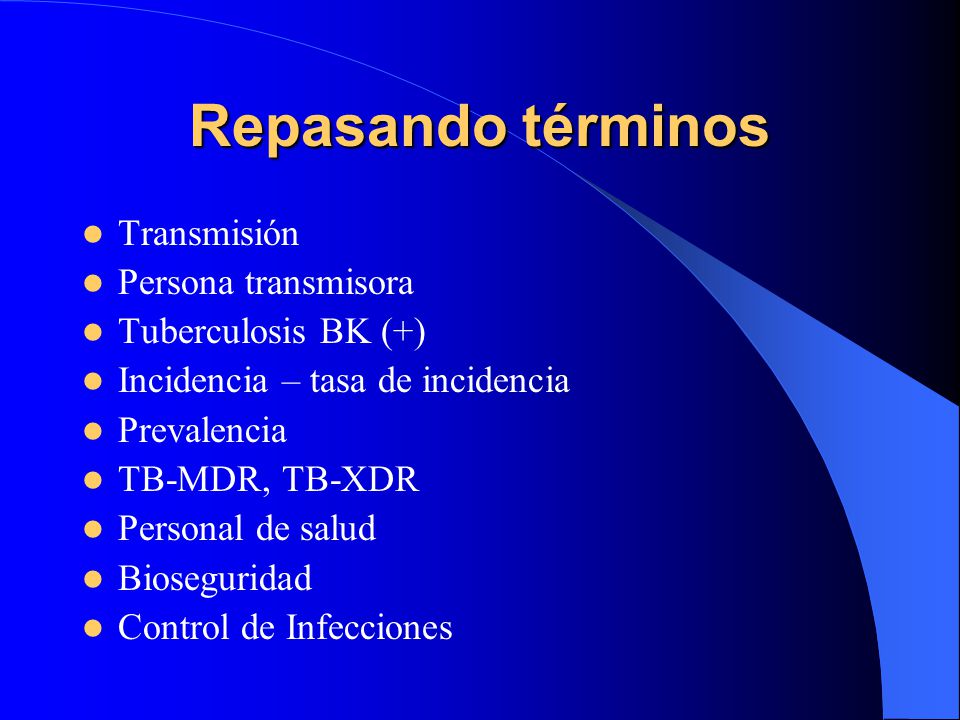 Repasando términos

- Transmisión
- Persona transmisora
- Tuberculosis BK (+)
- Incidencia – tasa de incidencia
- Prevalencia
- TB-MDR, TB-XDR
- Personal de salud
- Bioseguridad
- Control de Infecciones